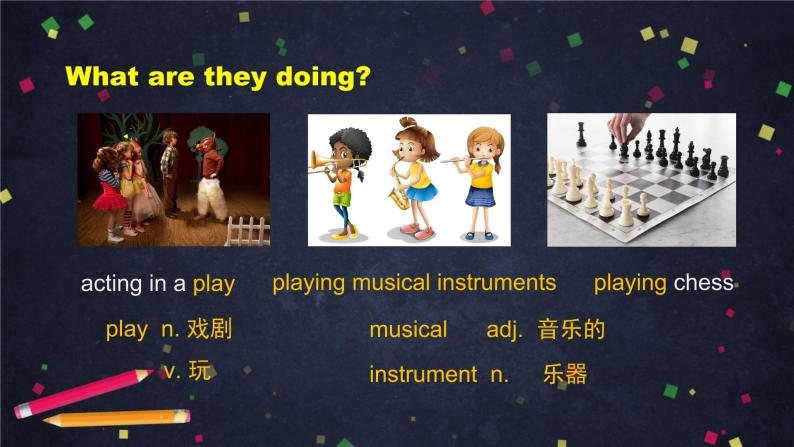 What are they doing?

acting in a play

playing musical instruments

playing chess

play n. 戏剧

v. 玩

musical adj. 音乐的

instrument n. 乐器